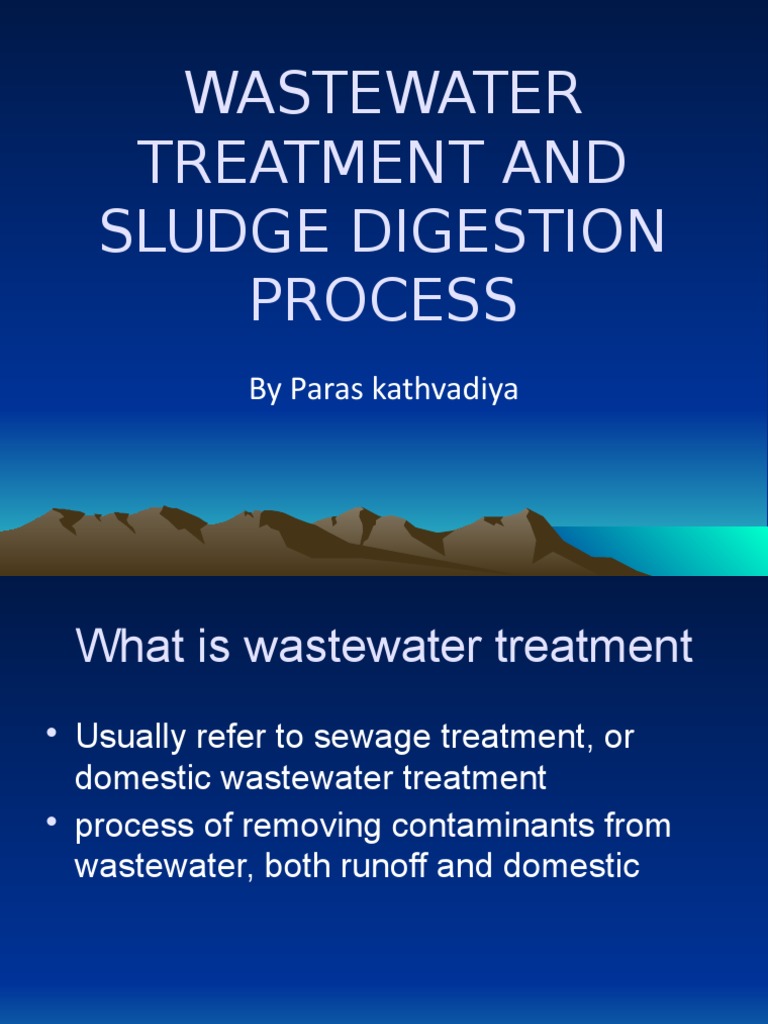 WASTEWATER TREATMENT AND SLUDGE DIGESTION PROCESS

By Paras kathvadiya

What is wastewater treatment

• Usually refer to sewage treatment, or domestic wastewater treatment
• process of removing contaminants from wastewater, both runoff and domestic